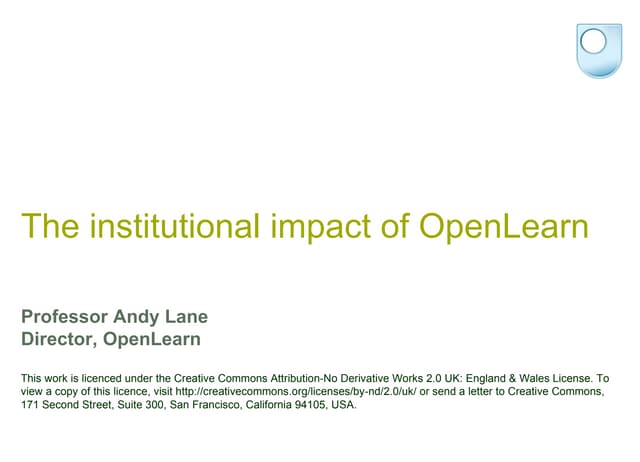 The institutional impact of OpenLearn

Professor Andy Lane
Director, OpenLearn

This work is licenced under the Creative Commons Attribution-No Derivative Works 2.0 UK: England & Wales License. To view a copy of this licence, visit http://creativecommons.org/licenses/by-nd/2.0/uk/ or send a letter to Creative Commons, 171 Second Street, Suite 300, San Francisco, California 94105, USA.